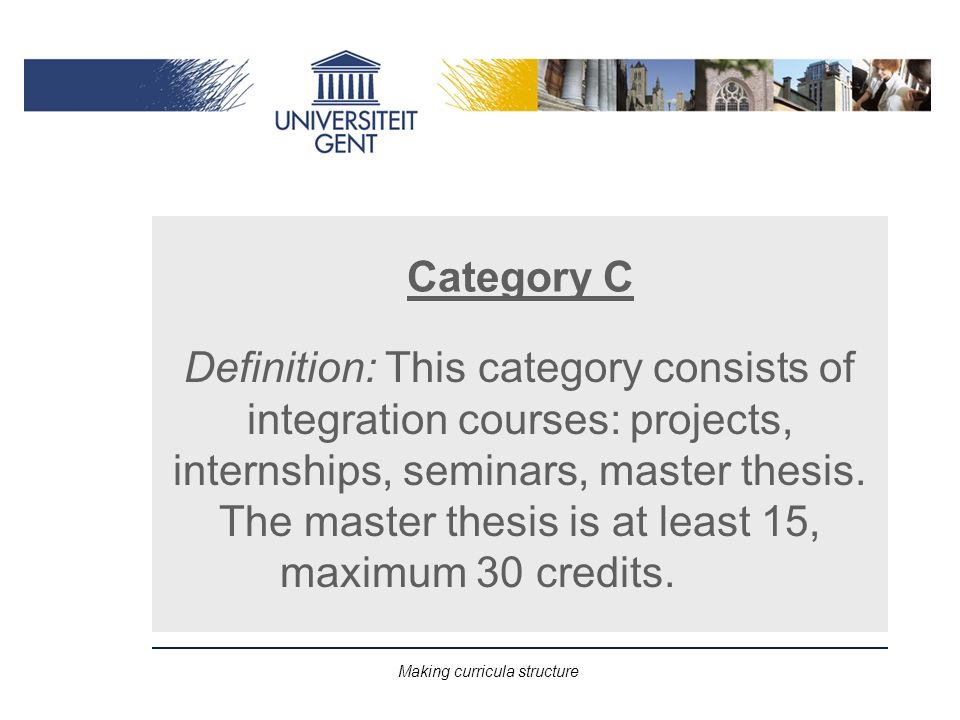 UNIVERSITEIT GENT

Category C

Definition: This category consists of integration courses: projects, internships, seminars, master thesis. The master thesis is at least 15, maximum 30 credits.

Making curricula structure